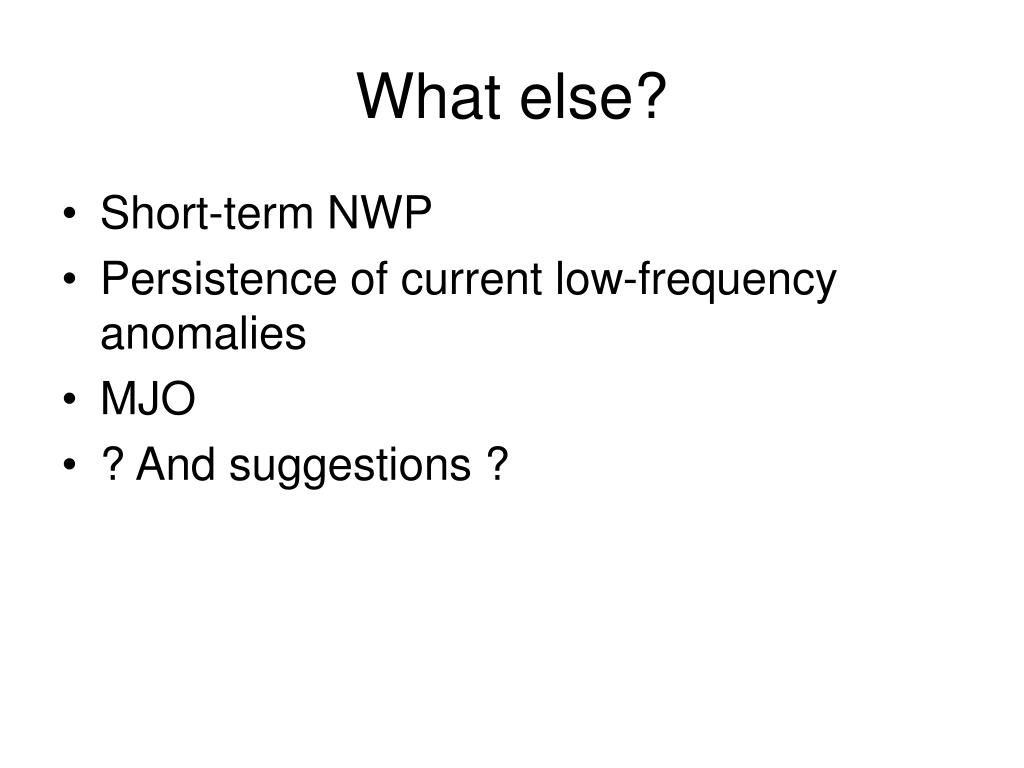 What else?

• Short-term NWP
• Persistence of current low-frequency anomalies
• MJO
• ? And suggestions ?